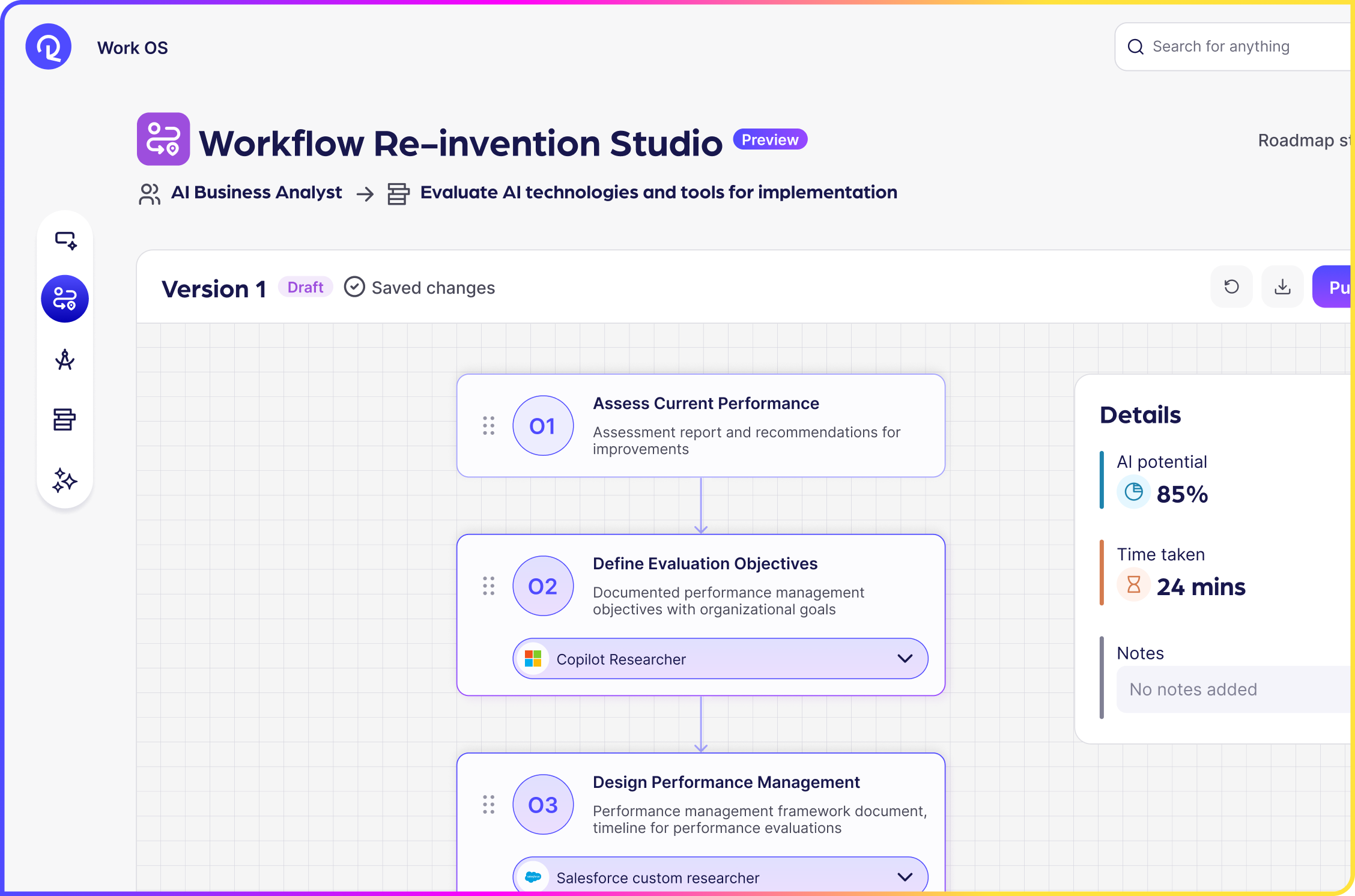 Work OS

Search for anything

Workflow Re-invention Studio Preview

Roadmap st

AI Business Analyst → Evaluate AI technologies and tools for implementation

Version 1 Draft Saved changes

Pu

01 Assess Current Performance
Assessment report and recommendations for improvements

02 Define Evaluation Objectives
Documented performance management objectives with organizational goals

Copilot Researcher

03 Design Performance Management
Performance management framework document, timeline for performance evaluations

Salesforce custom researcher

Details

AI potential
85%

Time taken
24 mins

Notes
No notes added